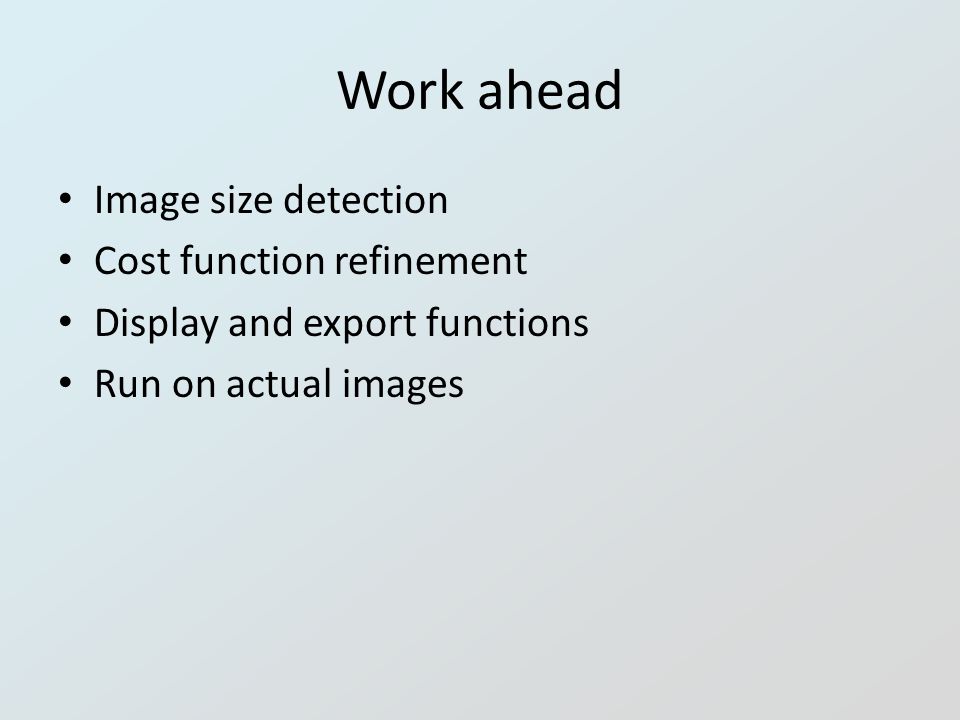 Work ahead

• Image size detection
• Cost function refinement
• Display and export functions
• Run on actual images